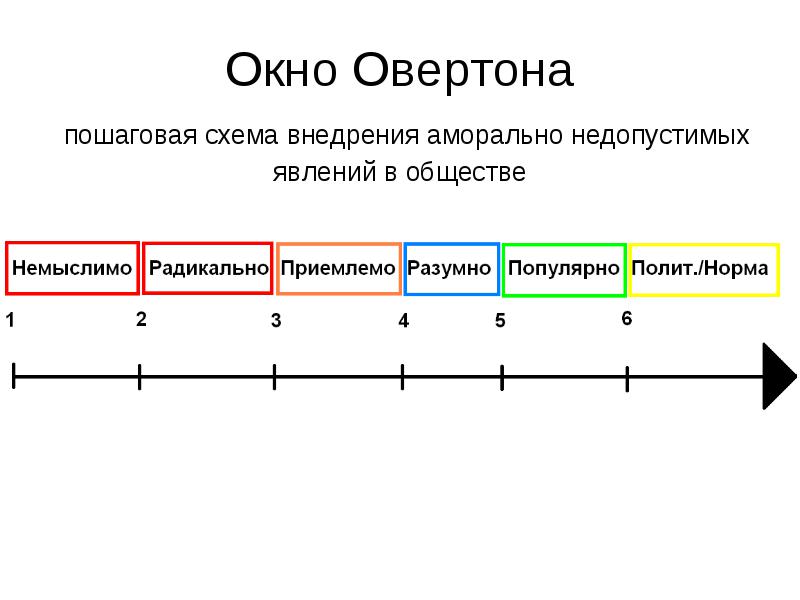 Окно Овертона

пошаговая схема внедрения аморально недопустимых явлений в обществе

Немыслимо
Радикально
Приемлемо
Разумно
Популярно
Полит./Норма

1
2
3
4
5
6